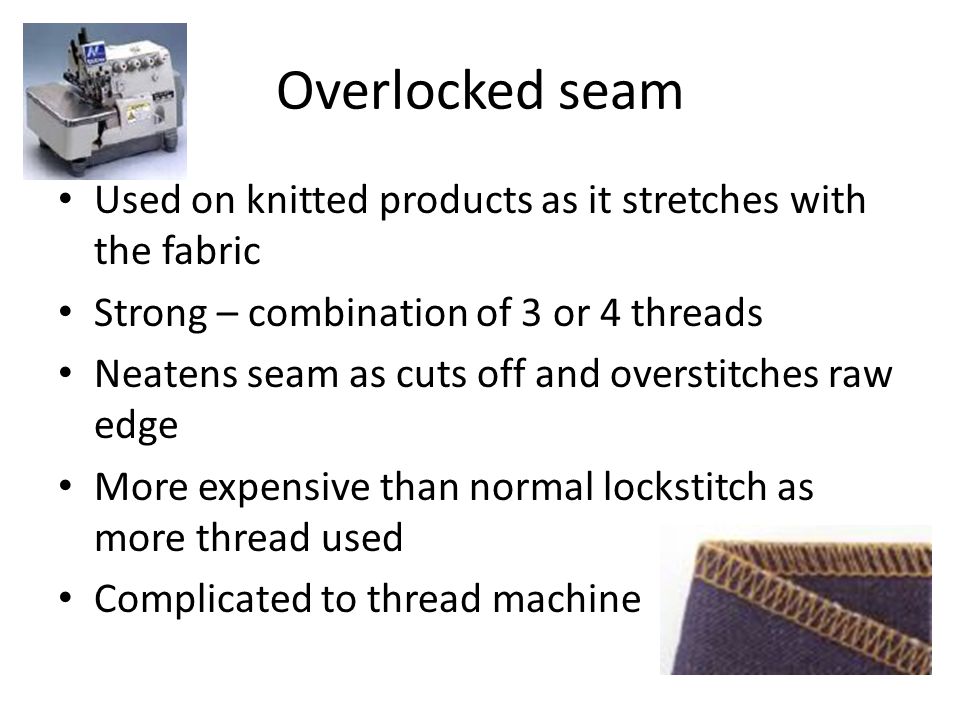 Overlocked seam

• Used on knitted products as it stretches with the fabric
• Strong – combination of 3 or 4 threads
• Neatens seam as cuts off and overstitches raw edge
• More expensive than normal lockstitch as more thread used
• Complicated to thread machine